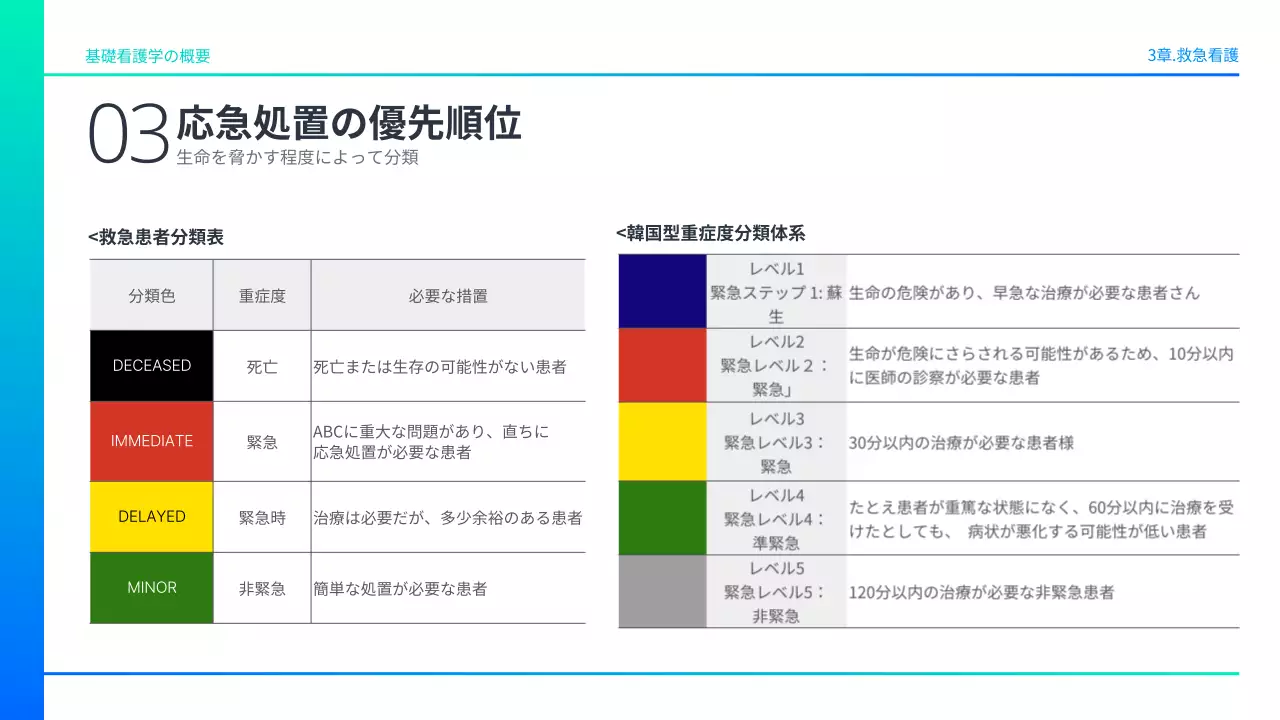 基礎看護学の概要

3章.救急看護

03 応急処置の優先順位
生命を脅かす程度によって分類

<救急患者分類表

| 分類色 | 重症度 | 必要な措置 |
|---|---|---|
| DECEASED | 死亡 | 死亡または生存の可能性がない患者 |
| IMMEDIATE | 緊急 | ABCに重大な問題があり、直ちに応急処置が必要な患者 |
| DELAYED | 緊急時 | 治療は必要だが、多少余裕のある患者 |
| MINOR | 非緊急 | 簡単な処置が必要な患者 |

<韓国型重症度分類体系

| | | |
|---|---|---|
| | レベル1 緊急ステップ 1: 蘇生 | 生命の危険があり、早急な治療が必要な患者さん |
| | レベル2 緊急レベル２： 緊急」 | 生命が危険にさらされる可能性があるため、10分以内に医師の診察が必要な患者 |
| | レベル3 緊急レベル3： 緊急 | 30分以内の治療が必要な患者様 |
| | レベル4 緊急レベル4： 準緊急 | たとえ患者が重篤な状態になく、60分以内に治療を受けたとしても、 病状が悪化する可能性が低い患者 |
| | レベル5 緊急レベル5： 非緊急 | 120分以内の治療が必要な非緊急患者 |